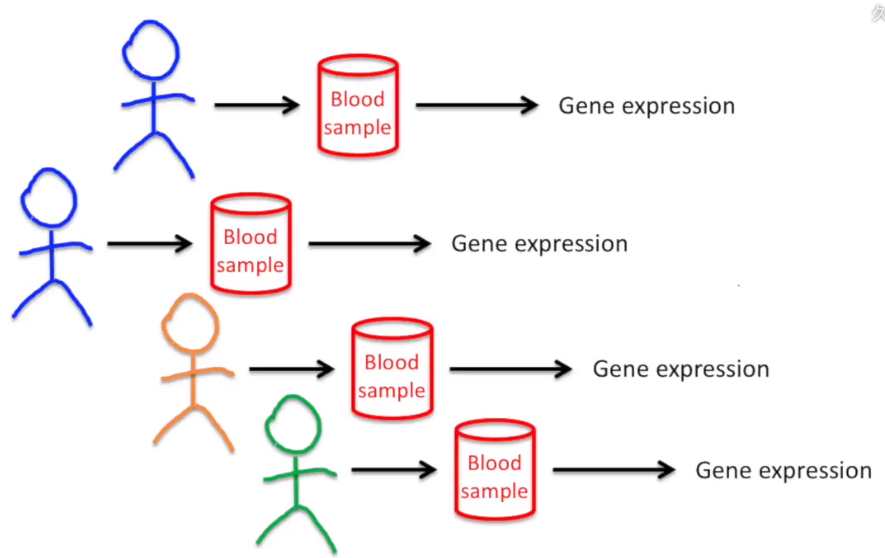 Blood sample
Gene expression

Blood sample
Gene expression

Blood sample
Gene expression

Blood sample
Gene expression